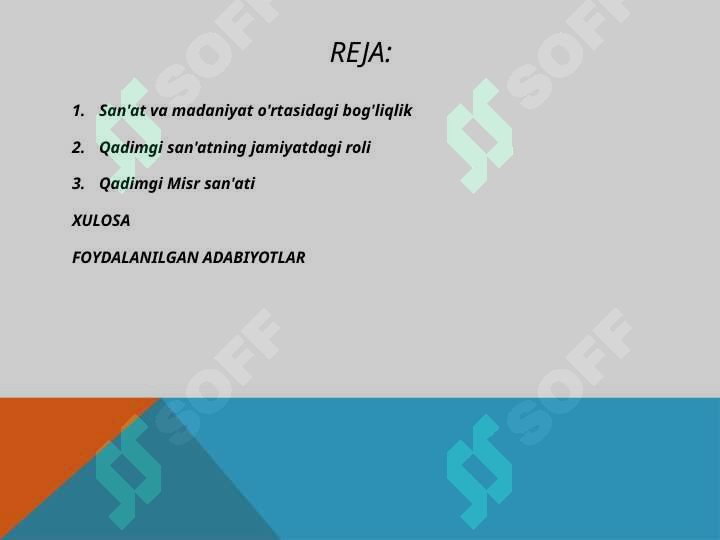 REJA:

1. San'at va madaniyat o'rtasidagi bog'liqlik

2. Qadimgi san'atning jamiyatdagi roli

3. Qadimgi Misr san'ati

XULOSA

FOYDALANILGAN ADABIYOTLAR

SOFF SOFF SOFF SOFF